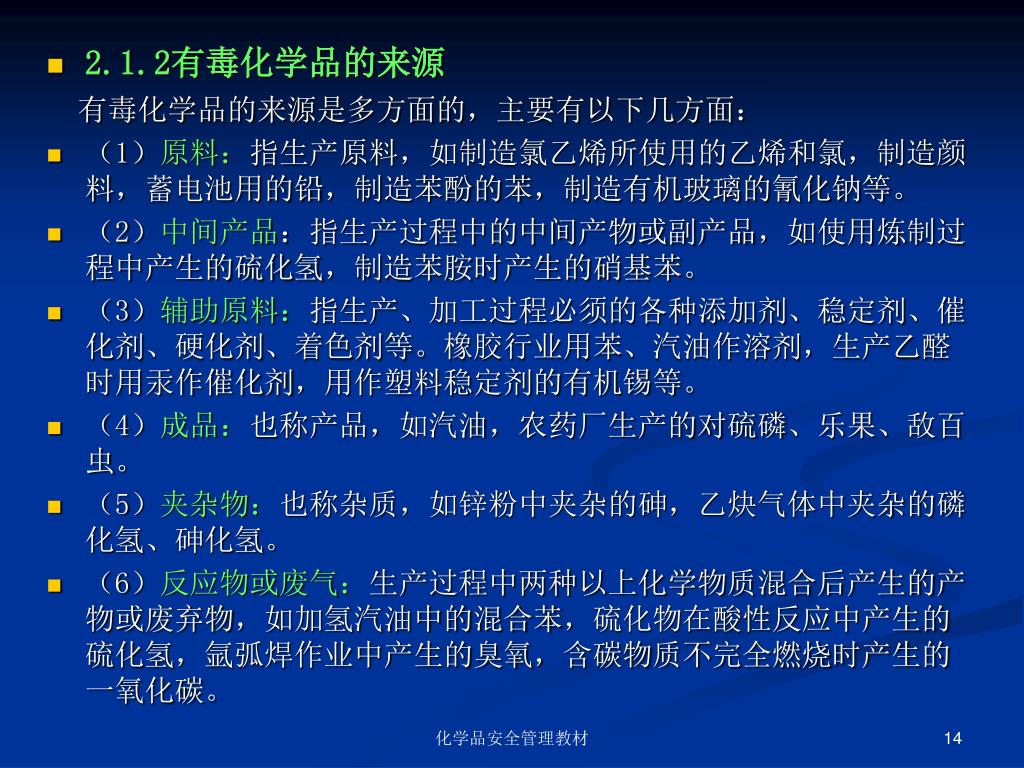 2.1.2有毒化学品的来源

有毒化学品的来源是多方面的，主要有以下几方面：

（1）原料：指生产原料，如制造氯乙烯所使用的乙烯和氯，制造颜料，蓄电池用的铅，制造苯酚的苯，制造有机玻璃的氰化钠等。

（2）中间产品：指生产过程中的中间产物或副产品，如使用炼制过程中产生的硫化氢，制造苯胺时产生的硝基苯。

（3）辅助原料：指生产、加工过程必须的各种添加剂、稳定剂、催化剂、硬化剂、着色剂等。橡胶行业用苯、汽油作溶剂，生产乙醛时用汞作催化剂，用作塑料稳定剂的有机锡等。

（4）成品：也称产品，如汽油，农药厂生产的对硫磷、乐果、敌百虫。

（5）夹杂物：也称杂质，如锌粉中夹杂的砷，乙炔气体中夹杂的磷化氢、砷化氢。

（6）反应物或废气：生产过程中两种以上化学物质混合后产生的产物或废弃物，如加氢汽油中的混合苯，硫化物在酸性反应中产生的硫化氢，氩弧焊作业中产生的臭氧，含碳物质不完全燃烧时产生的一氧化碳。

化学品安全管理教材

14